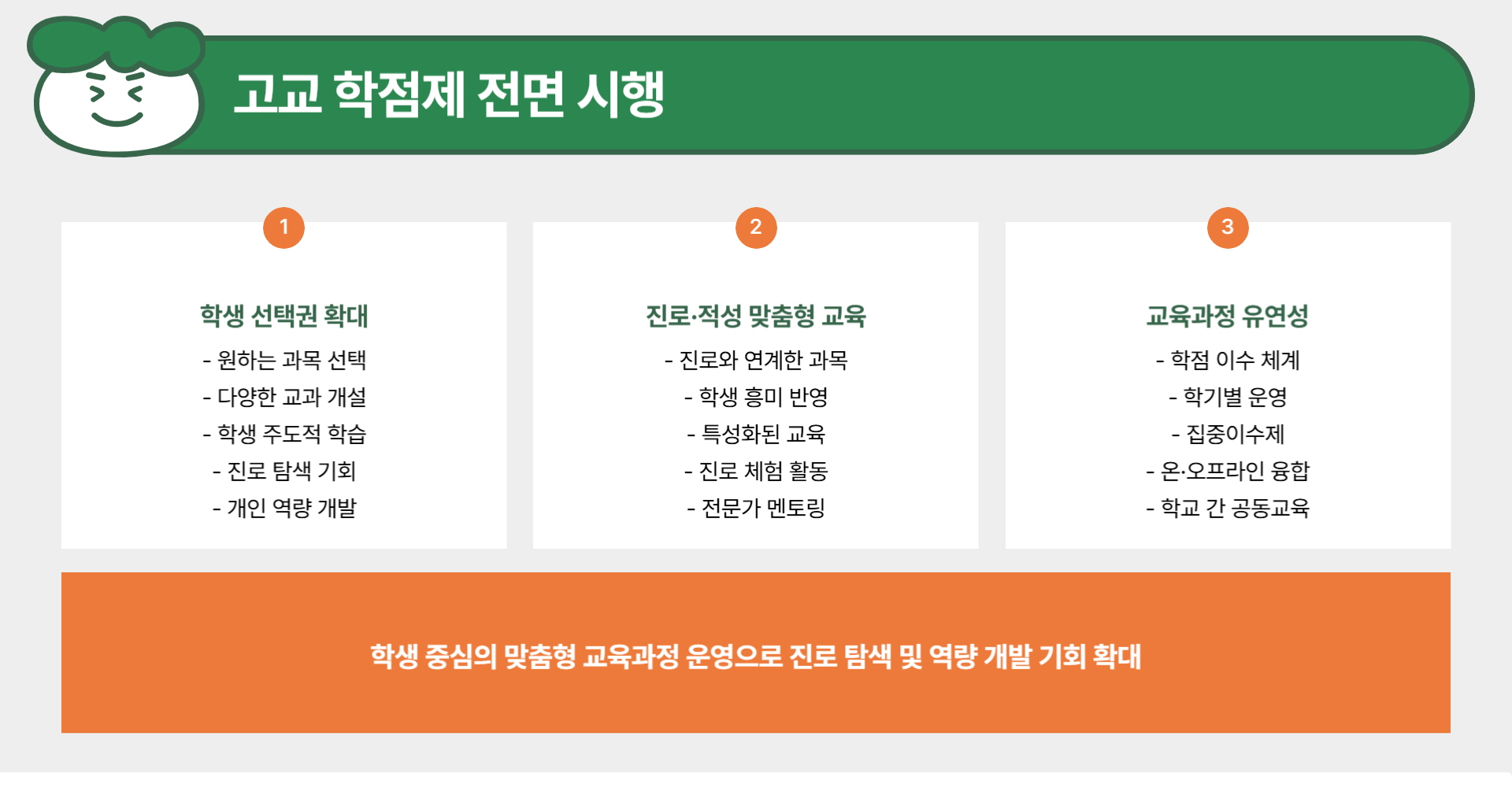 고교 학점제 전면 시행

1

학생 선택권 확대

- 원하는 과목 선택
- 다양한 교과 개설
- 학생 주도적 학습
- 진로 탐색 기회
- 개인 역량 개발

2

진로·적성 맞춤형 교육

- 진로와 연계한 과목
- 학생 흥미 반영
- 특성화된 교육
- 진로 체험 활동
- 전문가 멘토링

3

교육과정 유연성

- 학점 이수 체계
- 학기별 운영
- 집중이수제
- 온·오프라인 융합
- 학교 간 공동교육

학생 중심의 맞춤형 교육과정 운영으로 진로 탐색 및 역량 개발 기회 확대